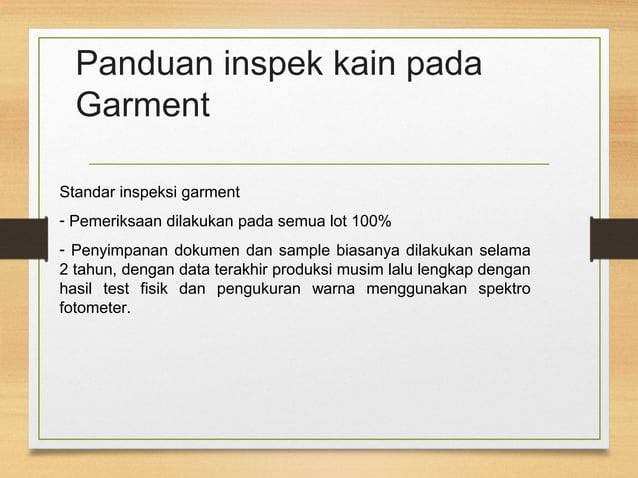 Panduan inspek kain pada Garment

Standar inspeksi garment

- Pemeriksaan dilakukan pada semua lot 100%

- Penyimpanan dokumen dan sample biasanya dilakukan selama 2 tahun, dengan data terakhir produksi musim lalu lengkap dengan hasil test fisik dan pengukuran warna menggunakan spektro fotometer.